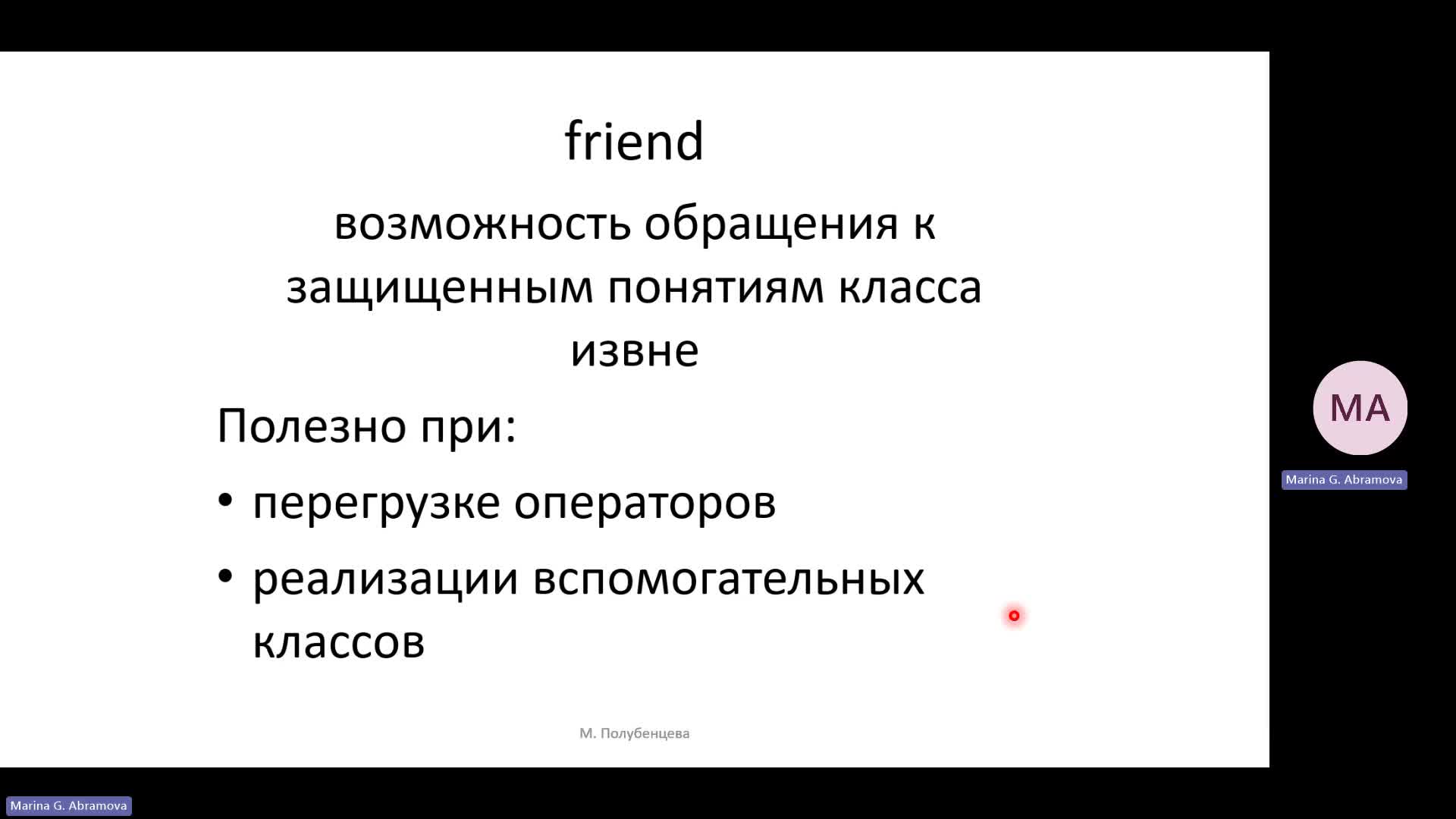 friend

возможность обращения к защищенным понятиям класса извне

Полезно при:

• перегрузке операторов

• реализации вспомогательных классов

М. Полубенцева

MA

Marina G. Abramova

Marina G. Abramova